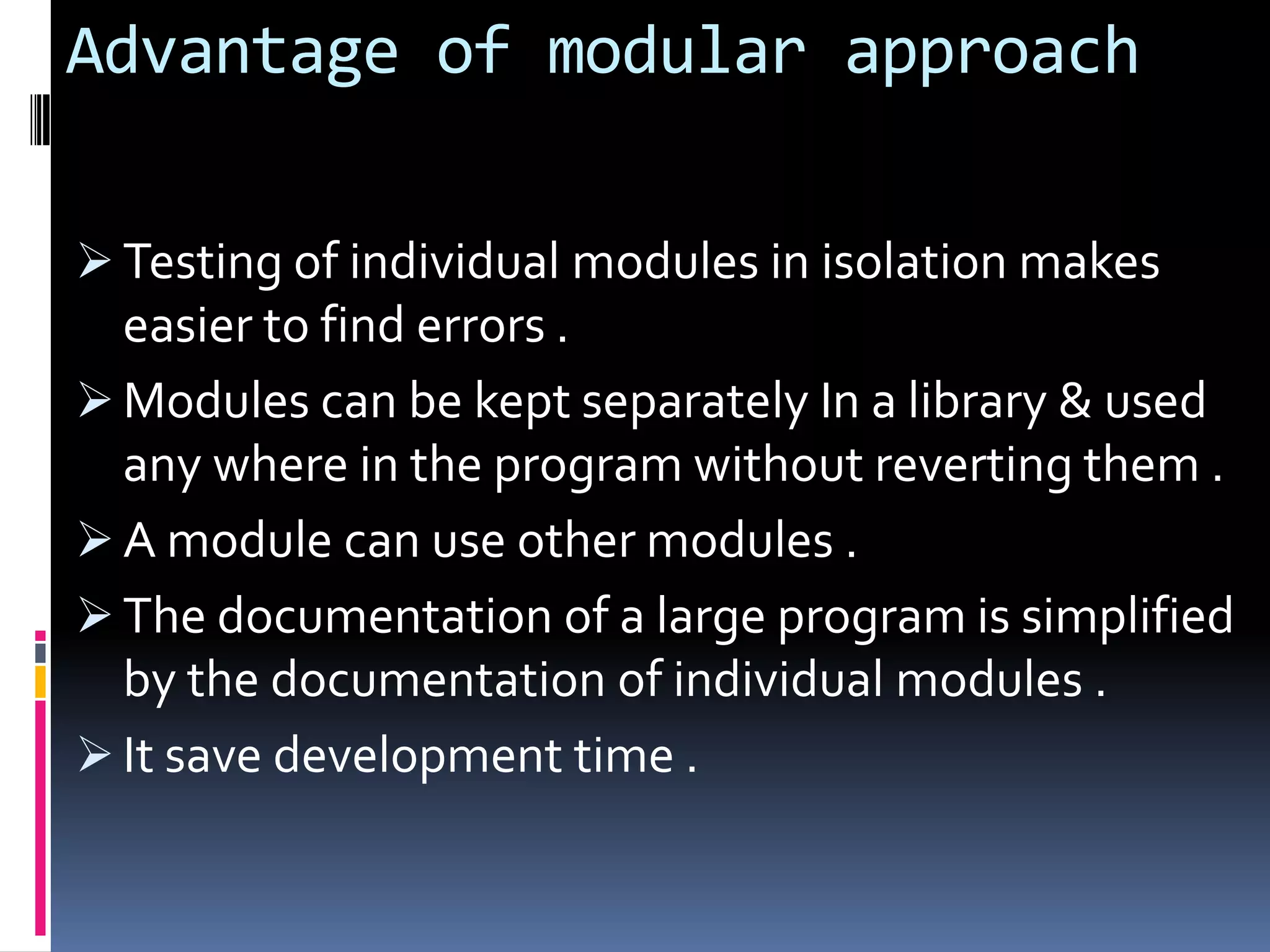 Advantage of modular approach

➢ Testing of individual modules in isolation makes easier to find errors .

➢ Modules can be kept separately In a library & used any where in the program without reverting them .

➢ A module can use other modules .

➢ The documentation of a large program is simplified by the documentation of individual modules .

➢ It save development time .